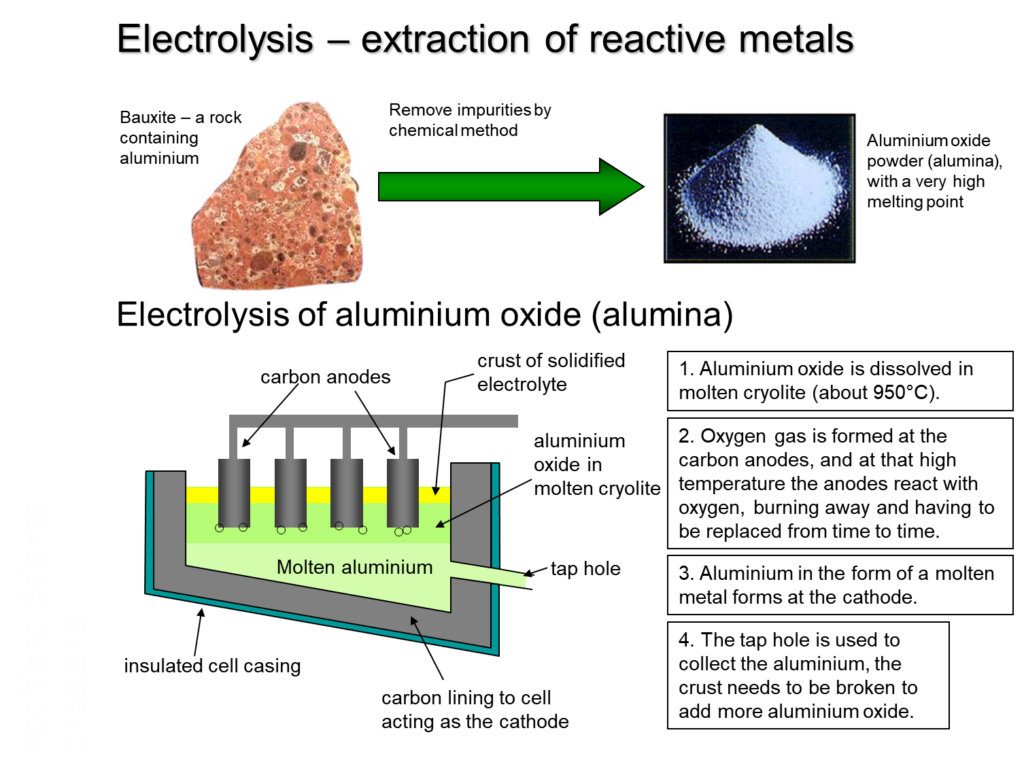 Electrolysis – extraction of reactive metals

Bauxite – a rock containing aluminium

Remove impurities by chemical method

Aluminium oxide powder (alumina), with a very high melting point

Electrolysis of aluminium oxide (alumina)

carbon anodes

crust of solidified electrolyte

aluminium oxide in molten cryolite

Molten aluminium

tap hole

insulated cell casing

carbon lining to cell acting as the cathode

1. Aluminium oxide is dissolved in molten cryolite (about 950°C).

2. Oxygen gas is formed at the carbon anodes, and at that high temperature the anodes react with oxygen, burning away and having to be replaced from time to time.

3. Aluminium in the form of a molten metal forms at the cathode.

4. The tap hole is used to collect the aluminium, the crust needs to be broken to add more aluminium oxide.